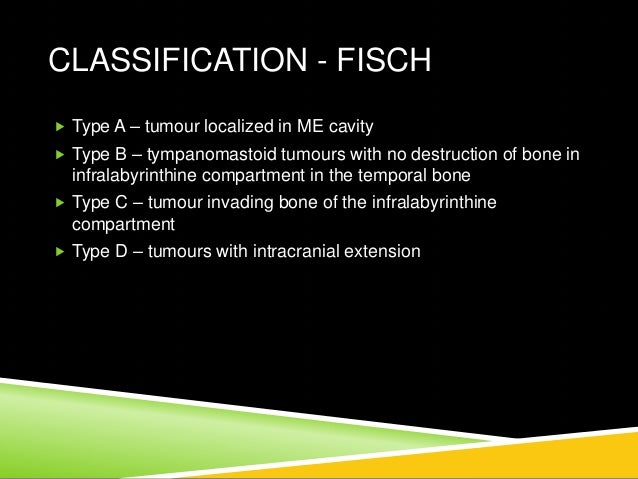 CLASSIFICATION - FISCH

▶ Type A – tumour localized in ME cavity

▶ Type B – tympanomastoid tumours with no destruction of bone in infralabyrinthine compartment in the temporal bone

▶ Type C – tumour invading bone of the infralabyrinthine compartment

▶ Type D – tumours with intracranial extension